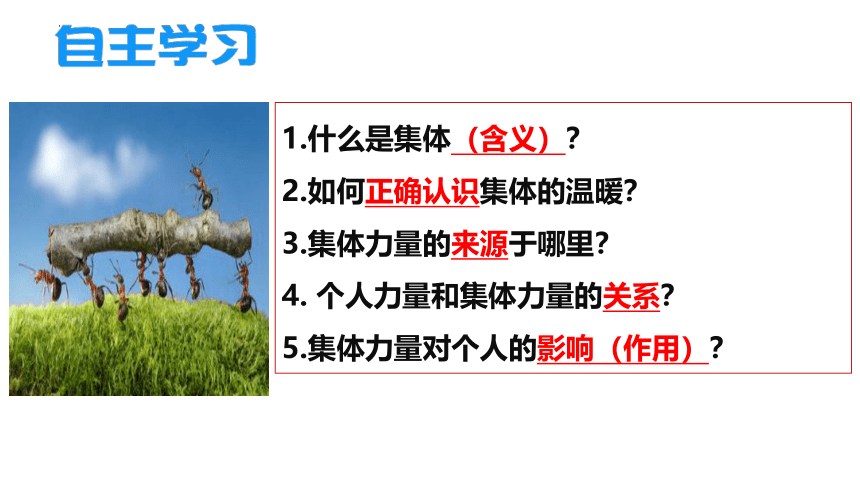 自主学习

1.什么是集体（含义）?

2.如何正确认识集体的温暖?

3.集体力量的来源于哪里?

4. 个人力量和集体力量的关系?

5.集体力量对个人的影响（作用）?